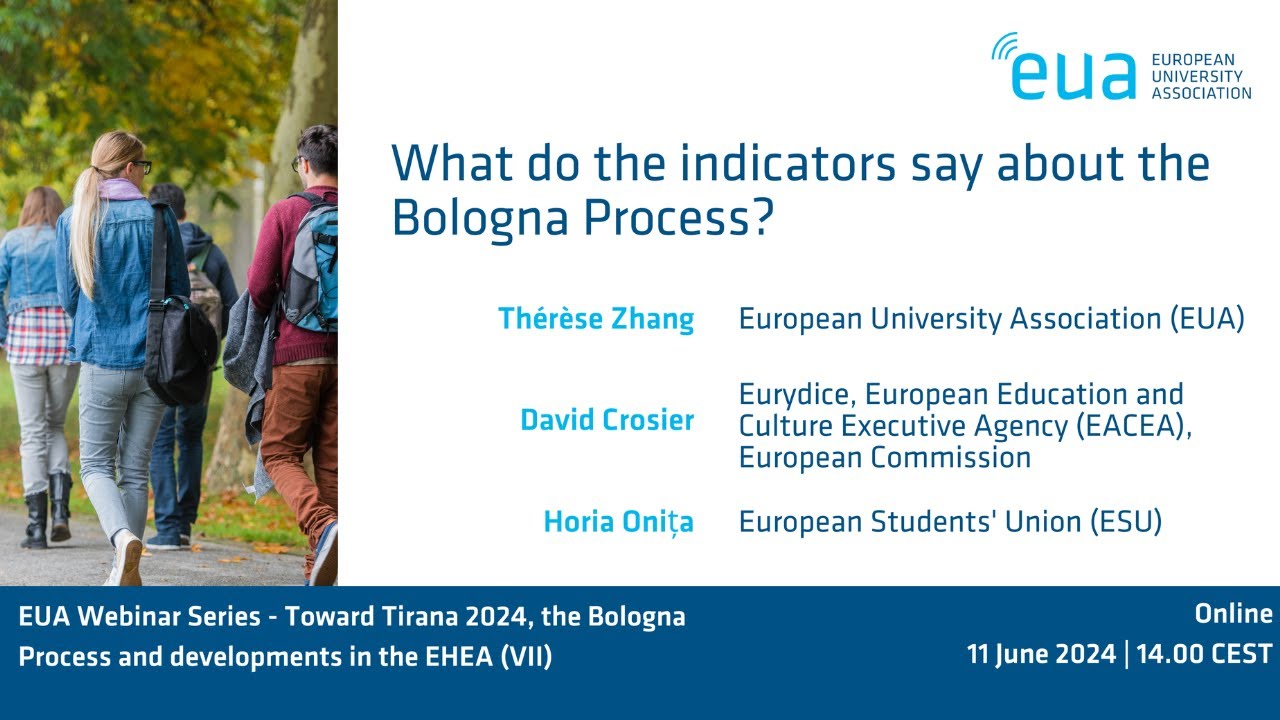 eua EUROPEAN UNIVERSITY ASSOCIATION

What do the indicators say about the Bologna Process?

Thérèse Zhang European University Association (EUA)

David Crosier Eurydice, European Education and Culture Executive Agency (EACEA), European Commission

Horia Onița European Students' Union (ESU)

EUA Webinar Series - Toward Tirana 2024, the Bologna Process and developments in the EHEA (VII)

Online
11 June 2024 | 14.00 CEST